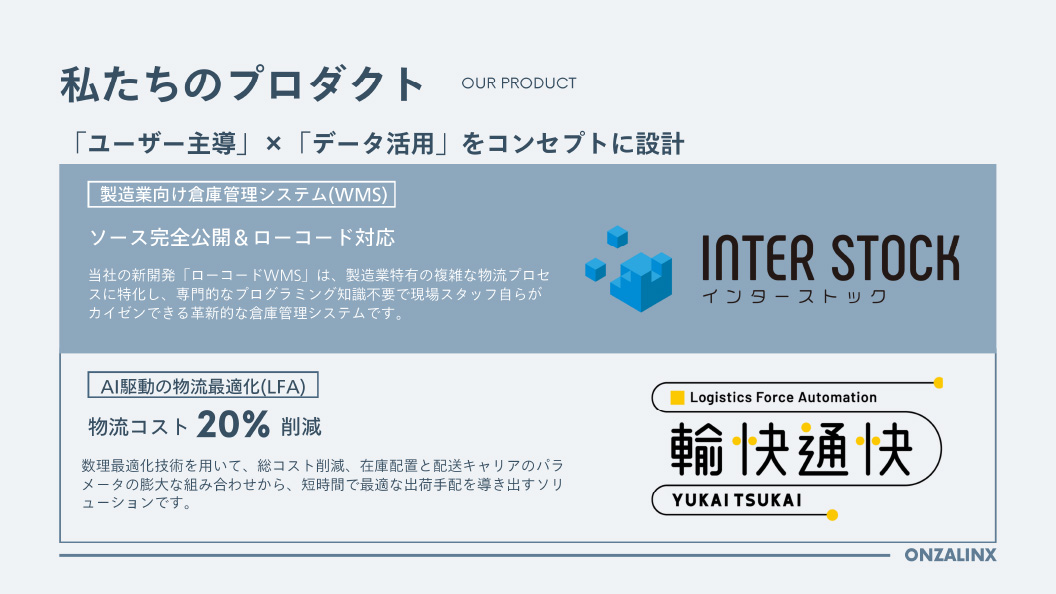 私たちのプロダクト OUR PRODUCT

「ユーザー主導」×「データ活用」をコンセプトに設計

製造業向け倉庫管理システム(WMS)

ソース完全公開＆ローコード対応

当社の新開発「ローコードWMS」は、製造業特有の複雑な物流プロセスに特化し、専門的なプログラミング知識不要で現場スタッフ自らがカイゼンできる革新的な倉庫管理システムです。

INTER STOCK
インターストック

AI駆動の物流最適化(LFA)

物流コスト 20% 削減

数理最適化技術を用いて、総コスト削減、在庫配置と配送キャリアのパラメータの膨大な組み合わせから、短時間で最適な出荷手配を導き出すソリューションです。

Logistics Force Automation
輸快通快
YUKAI TSUKAI

ONZALINX